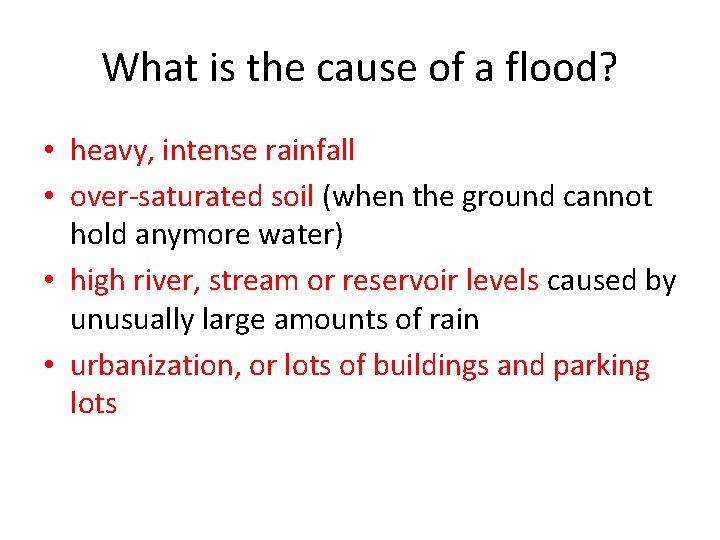 What is the cause of a flood?

• heavy, intense rainfall
• over-saturated soil (when the ground cannot hold anymore water)
• high river, stream or reservoir levels caused by unusually large amounts of rain
• urbanization, or lots of buildings and parking lots